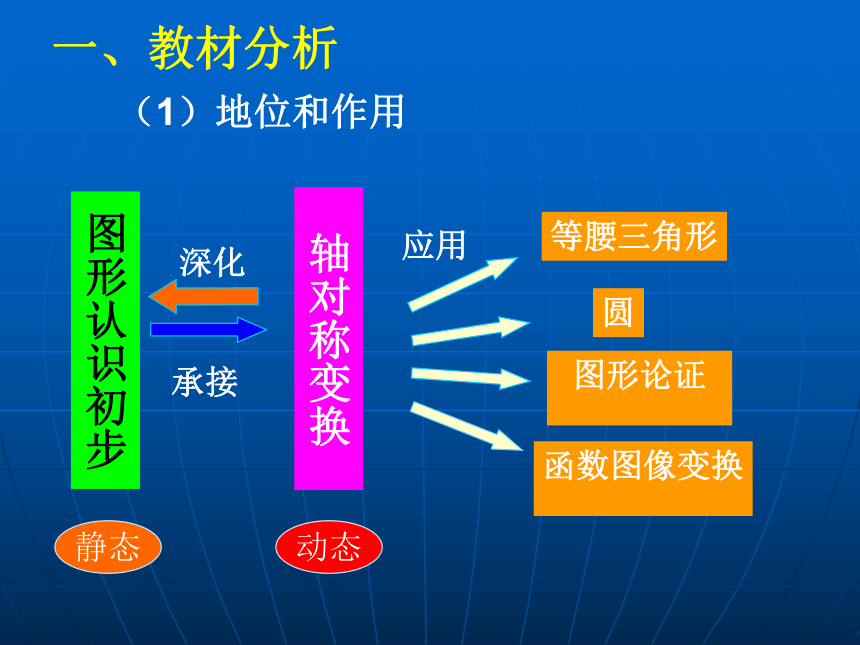 一、教材分析

（1）地位和作用

图形认识初步

深化

承接

轴对称变换

应用

等腰三角形

圆

图形论证

函数图像变换

静态

动态